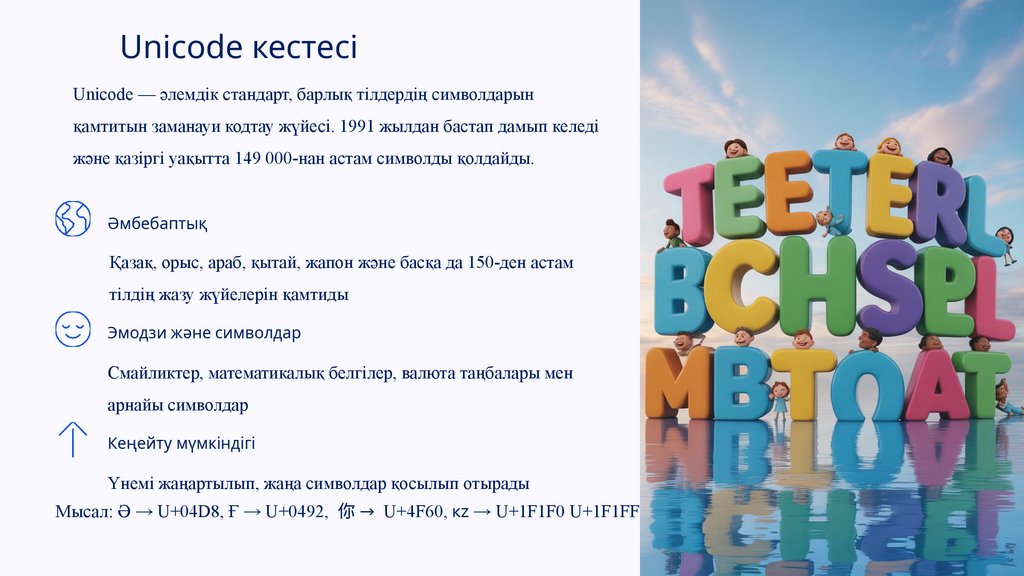 Unicode кестесі

Unicode — әлемдік стандарт, барлық тілдердің символдарын қамтитын заманауи кодтау жүйесі. 1991 жылдан бастап дамып келеді және қазіргі уақытта 149 000-нан астам символды қолдайды.

Әмбебаптық

Қазақ, орыс, араб, қытай, жапон және басқа да 150-ден астам тілдің жазу жүйелерін қамтиды

Эмодзи және символдар

Смайликтер, математикалық белгілер, валюта таңбалары мен арнайы символдар

Кеңейту мүмкіндігі

Үнемі жаңартылып, жаңа символдар қосылып отырады

Мысал: Ә → U+04D8, Ғ → U+0492, 你 → U+4F60, кz → U+1F1F0 U+1F1FF

TEETERL
BCHSPL
MBTΩAT